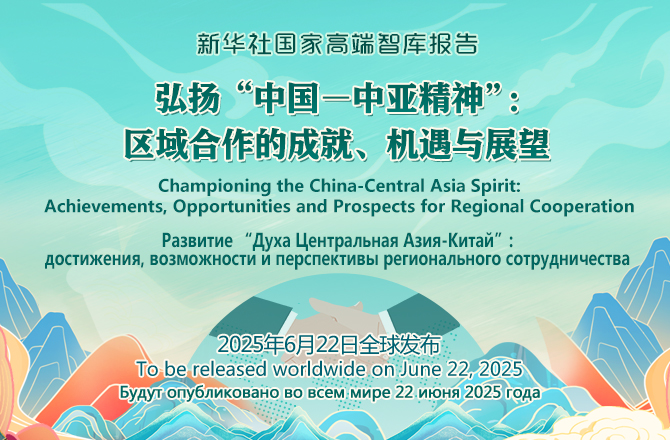 新华社国家高端智库报告

弘扬“中国—中亚精神”：
区域合作的成就、机遇与展望

Championing the China-Central Asia Spirit:
Achievements, Opportunities and Prospects for Regional Cooperation

Развитие “Духа Центральная Азия-Китай”:
достижения, возможности и перспективы регионального сотрудничества

2025年6月22日全球发布
To be released worldwide on June 22, 2025
Будут опубликовано во всем мире 22 июня 2025 года